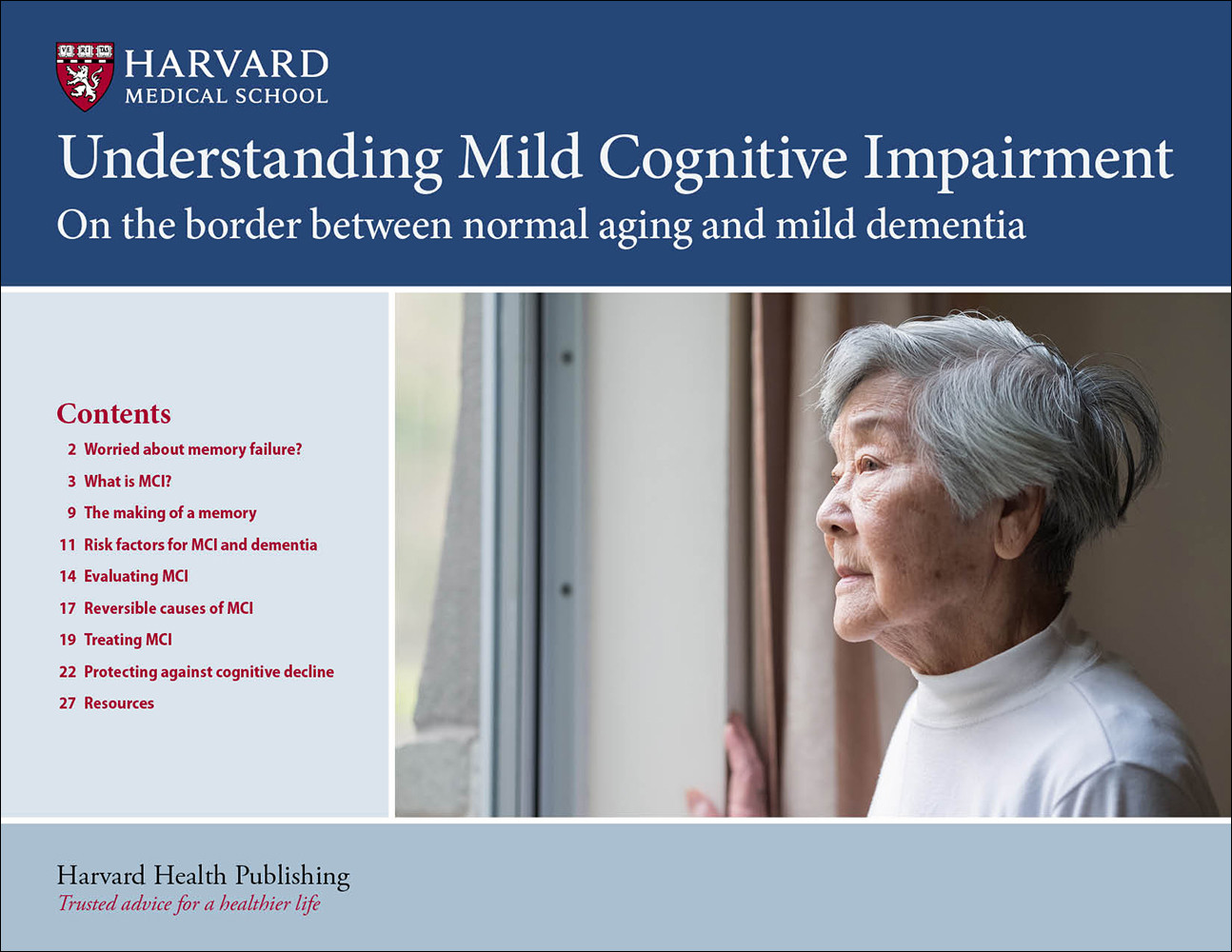 VE RI TAS

HARVARD
MEDICAL SCHOOL

Understanding Mild Cognitive Impairment

On the border between normal aging and mild dementia

Contents

2 Worried about memory failure?

3 What is MCI?

9 The making of a memory

11 Risk factors for MCI and dementia

14 Evaluating MCI

17 Reversible causes of MCI

19 Treating MCI

22 Protecting against cognitive decline

27 Resources

Harvard Health Publishing
Trusted advice for a healthier life